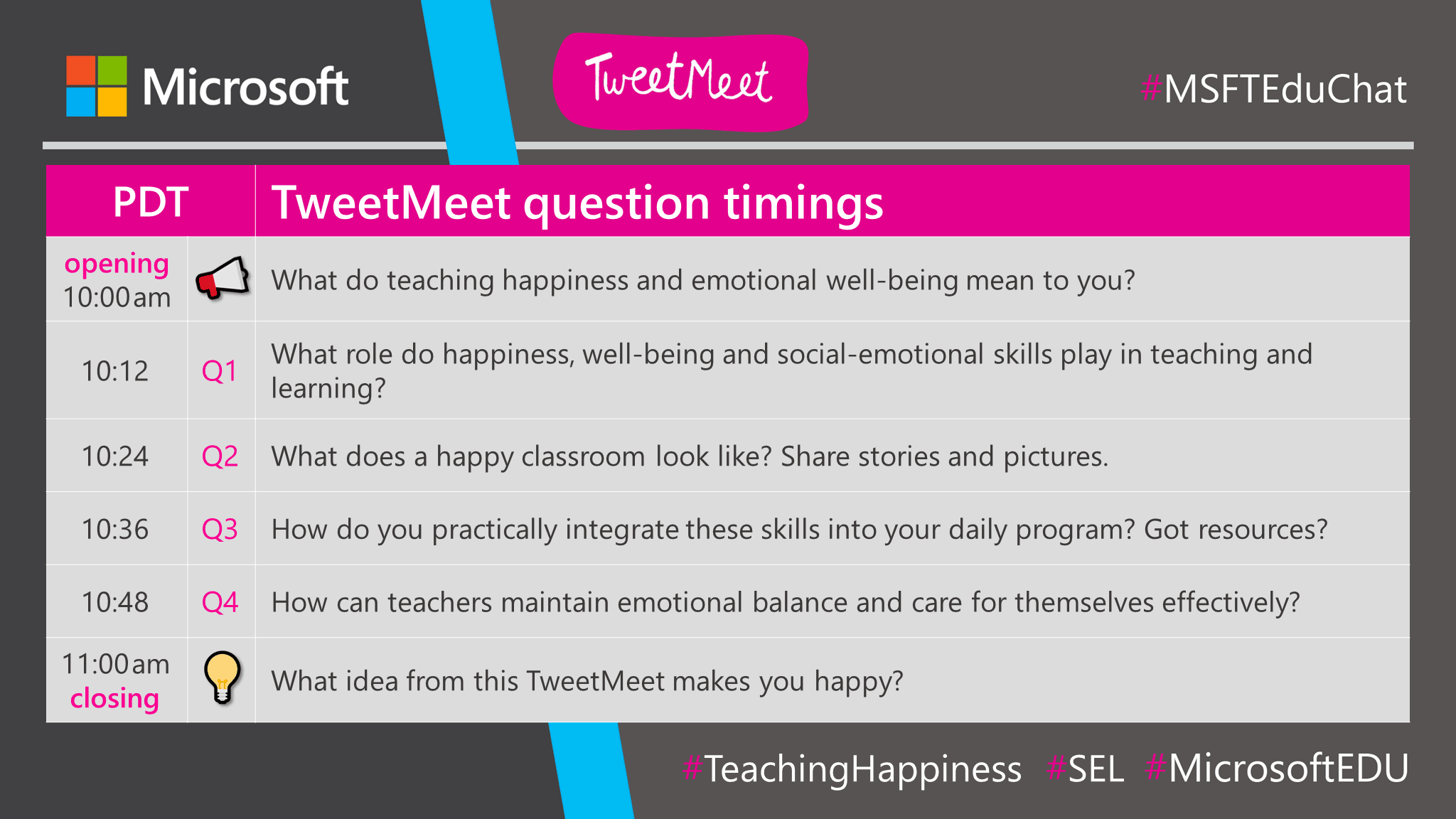 Microsoft

TweetMeet

#MSFTEduChat

| PDT | | TweetMeet question timings |
|---|---|---|
| opening 10:00am | | What do teaching happiness and emotional well-being mean to you? |
| 10:12 | Q1 | What role do happiness, well-being and social-emotional skills play in teaching and learning? |
| 10:24 | Q2 | What does a happy classroom look like? Share stories and pictures. |
| 10:36 | Q3 | How do you practically integrate these skills into your daily program? Got resources? |
| 10:48 | Q4 | How can teachers maintain emotional balance and care for themselves effectively? |
| 11:00am closing | | What idea from this TweetMeet makes you happy? |

#TeachingHappiness #SEL #MicrosoftEDU